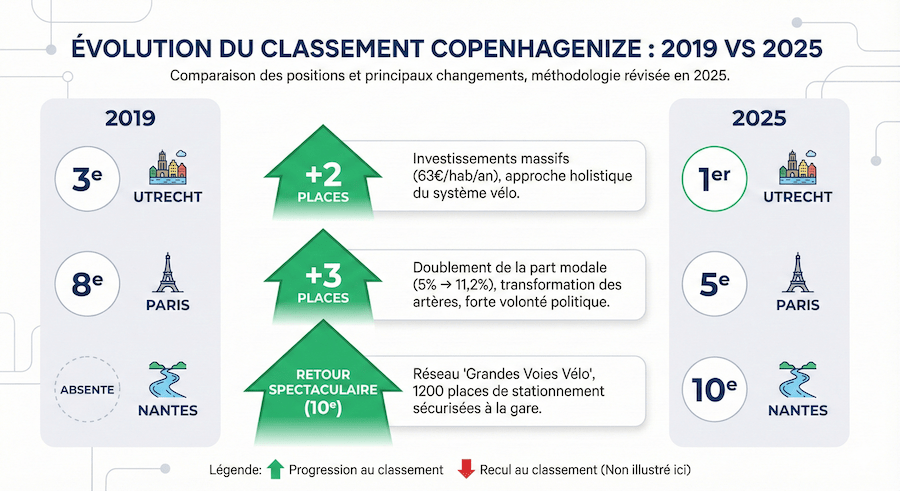 ÉVOLUTION DU CLASSEMENT COPENHAGENIZE : 2019 VS 2025

Comparaison des positions et principaux changements, méthodologie révisée en 2025.

2019

3e UTRECHT

8e PARIS

ABSENTE NANTES

+2 PLACES

Investissements massifs (63€/hab/an), approche holistique du système vélo.

+3 PLACES

Doublement de la part modale (5% → 11,2%), transformation des artères, forte volonté politique.

RETOUR SPECTACULAIRE (10e)

Réseau 'Grandes Voies Vélo', 1200 places de stationnement sécurisées à la gare.

2025

1er UTRECHT

5e PARIS

10e NANTES

Légende: Progression au classement Recul au classement (Non illustré ici)